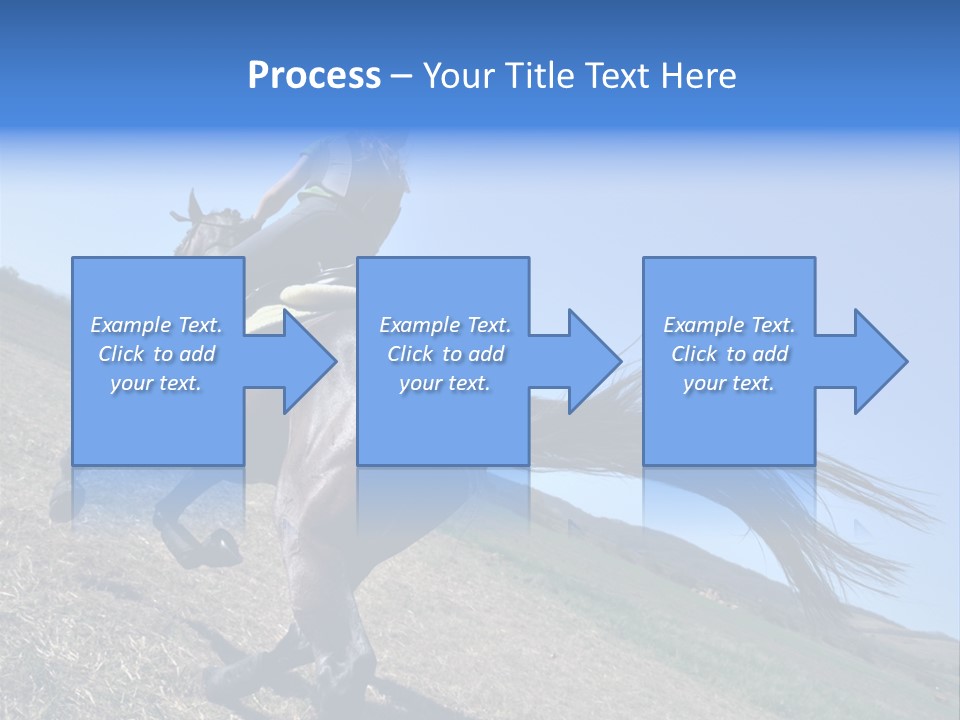 Process – Your Title Text Here

Example Text. Click to add your text.

Example Text. Click to add your text.

Example Text. Click to add your text.